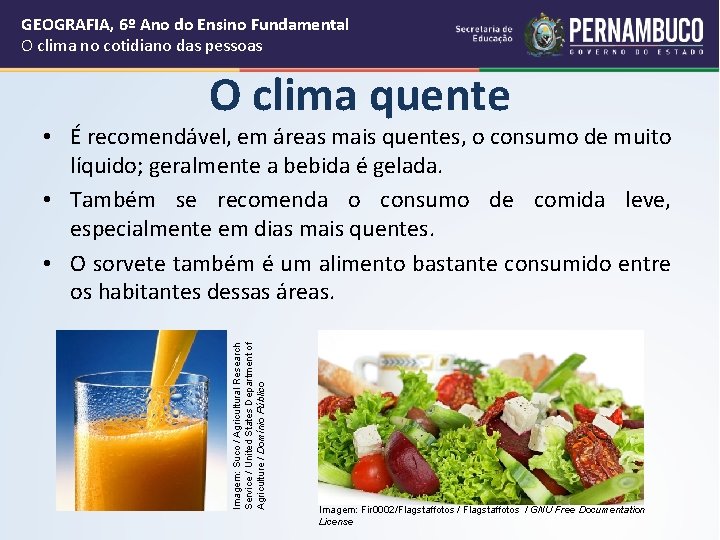 GEOGRAFIA, 6º Ano do Ensino Fundamental
O clima no cotidiano das pessoas

Secretaria de Educação

PERNAMBUCO
GOVERNO DO ESTADO

O clima quente

• É recomendável, em áreas mais quentes, o consumo de muito líquido; geralmente a bebida é gelada.

• Também se recomenda o consumo de comida leve, especialmente em dias mais quentes.

• O sorvete também é um alimento bastante consumido entre os habitantes dessas áreas.

Imagem: Suco / Agricultural Research Service / United States Department of Agriculture / Domínio Público

Imagem: Fir0002/Flagstaffotos / Flagstaffotos / GNU Free Documentation License